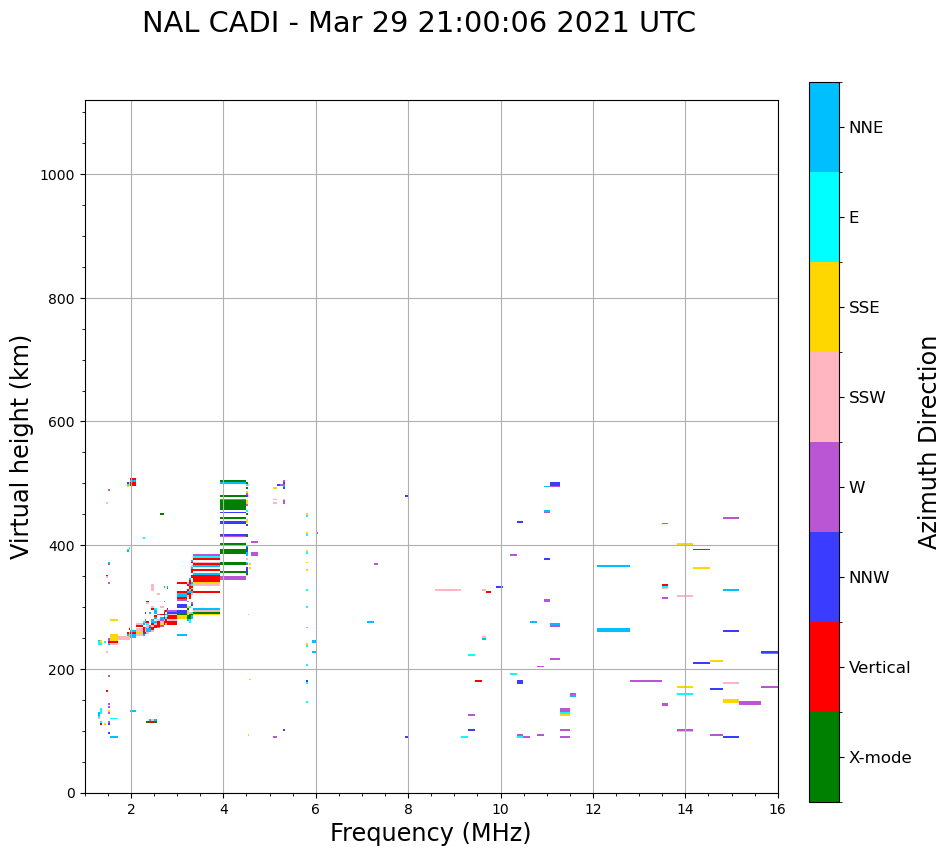 NAL CADI - Mar 29 21:00:06 2021 UTC

Virtual height (km)

1000
800
600
400
200
0

2
4
6
8
10
12
14
16

Frequency (MHz)

NNE
E
SSE
SSW
W
NNW
Vertical
X-mode

Azimuth Direction